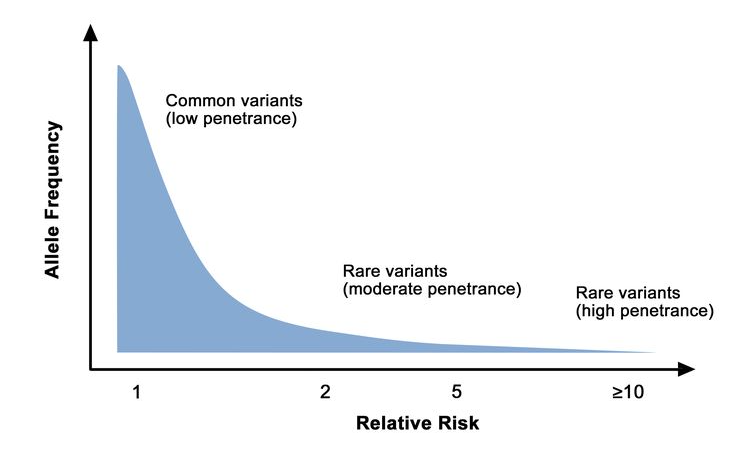 Allele Frequency

Common variants
(low penetrance)

Rare variants
(moderate penetrance)

Rare variants
(high penetrance)

1

2

5

≥10

Relative Risk